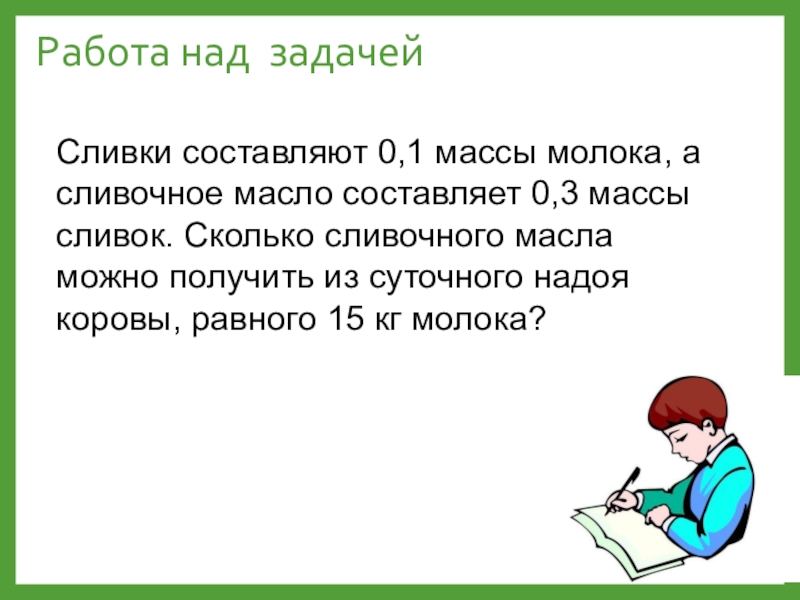 Работа над задачей

Сливки составляют 0,1 массы молока, а сливочное масло составляет 0,3 массы сливок. Сколько сливочного масла можно получить из суточного надоя коровы, равного 15 кг молока?